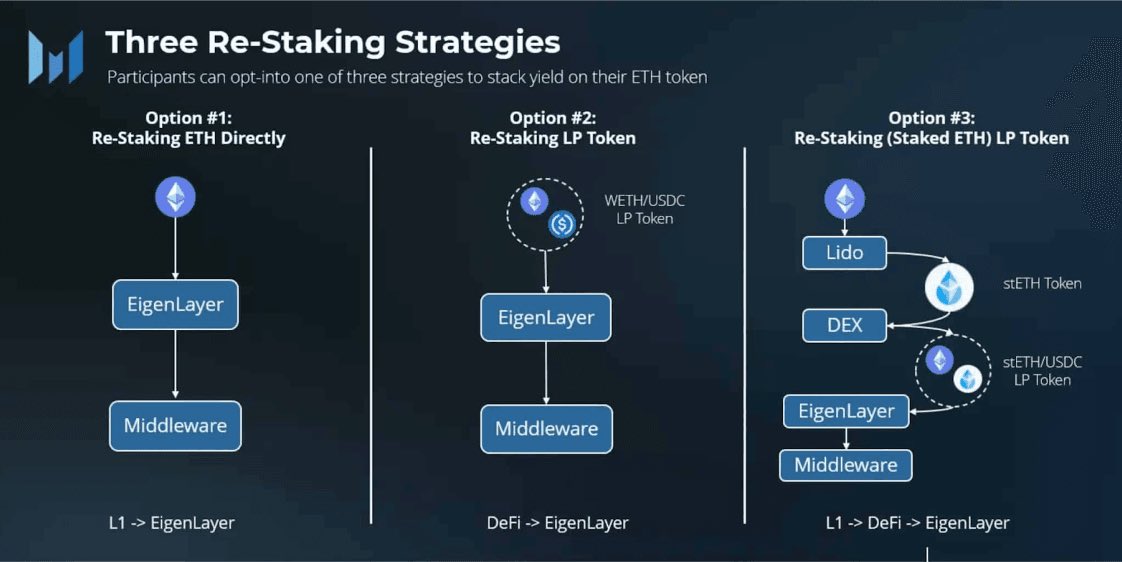 Three Re-Staking Strategies

Participants can opt-into one of three strategies to stack yield on their ETH token

Option #1:
Re-Staking ETH Directly

EigenLayer

Middleware

L1 -> EigenLayer

Option #2:
Re-Staking LP Token

WETH/USDC
LP Token

EigenLayer

Middleware

DeFi -> EigenLayer

Option #3:
Re-Staking (Staked ETH) LP Token

Lido

stETH Token

DEX

stETH/USDC
LP Token

EigenLayer

Middleware

L1 -> DeFi -> EigenLayer